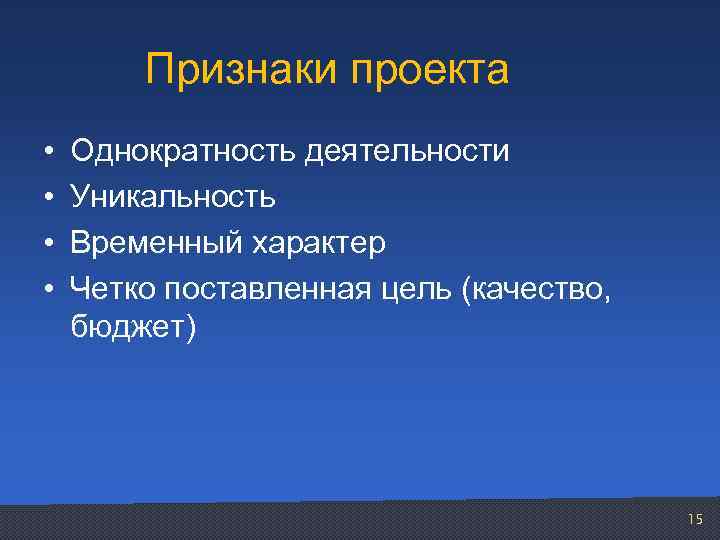 Признаки проекта

• Однократность деятельности
• Уникальность
• Временный характер
• Четко поставленная цель (качество, бюджет)

15